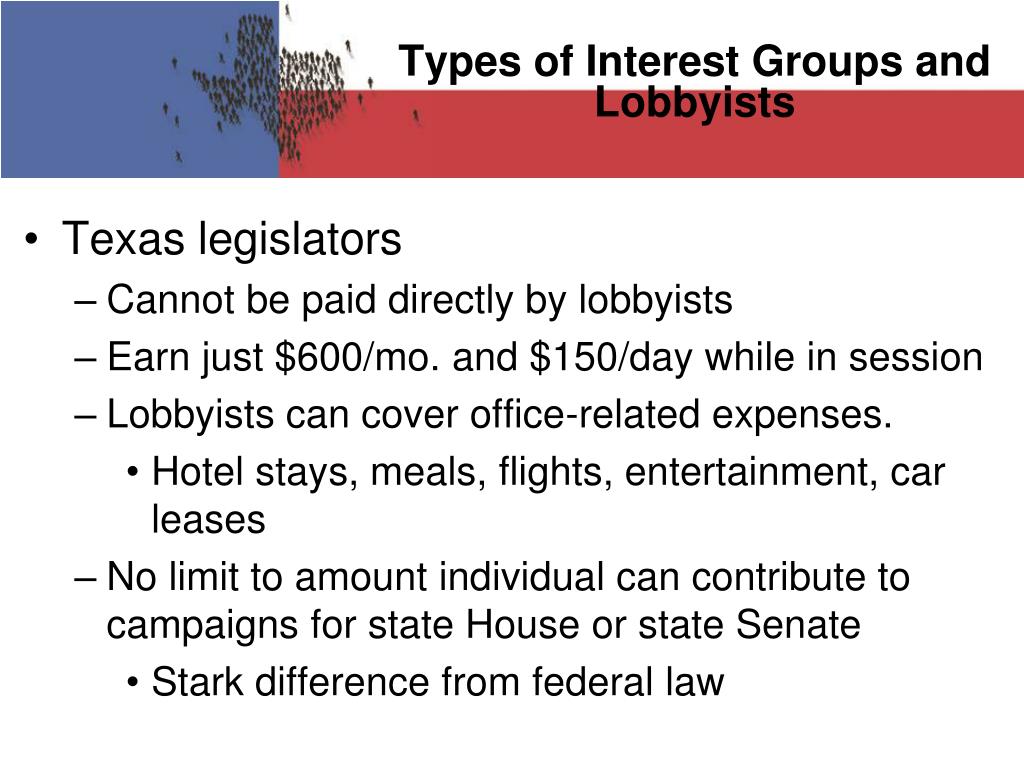 Types of Interest Groups and Lobbyists

• Texas legislators
– Cannot be paid directly by lobbyists
– Earn just \$600/mo. and \$150/day while in session
– Lobbyists can cover office-related expenses.
• Hotel stays, meals, flights, entertainment, car leases
– No limit to amount individual can contribute to campaigns for state House or state Senate
• Stark difference from federal law